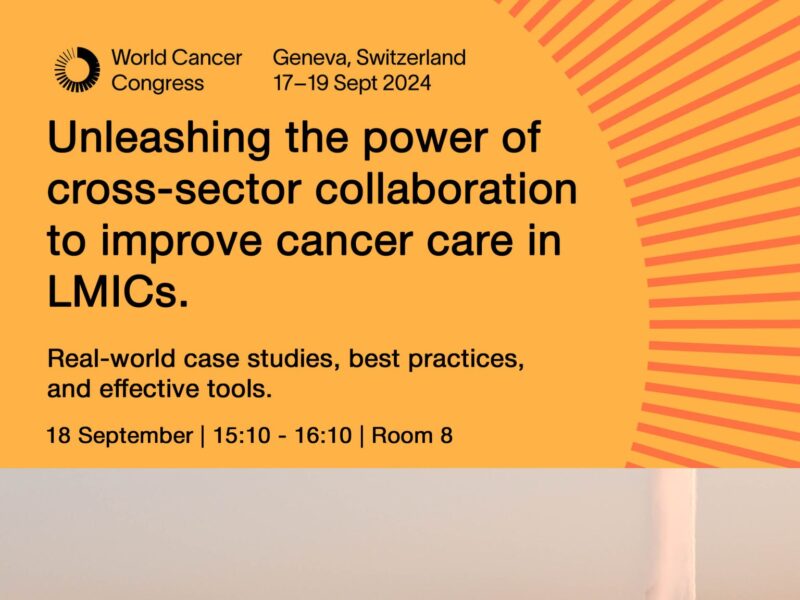 World Cancer Congress

Geneva, Switzerland
17–19 Sept 2024

Unleashing the power of cross-sector collaboration to improve cancer care in LMICs.

Real-world case studies, best practices, and effective tools.

18 September | 15:10 - 16:10 | Room 8